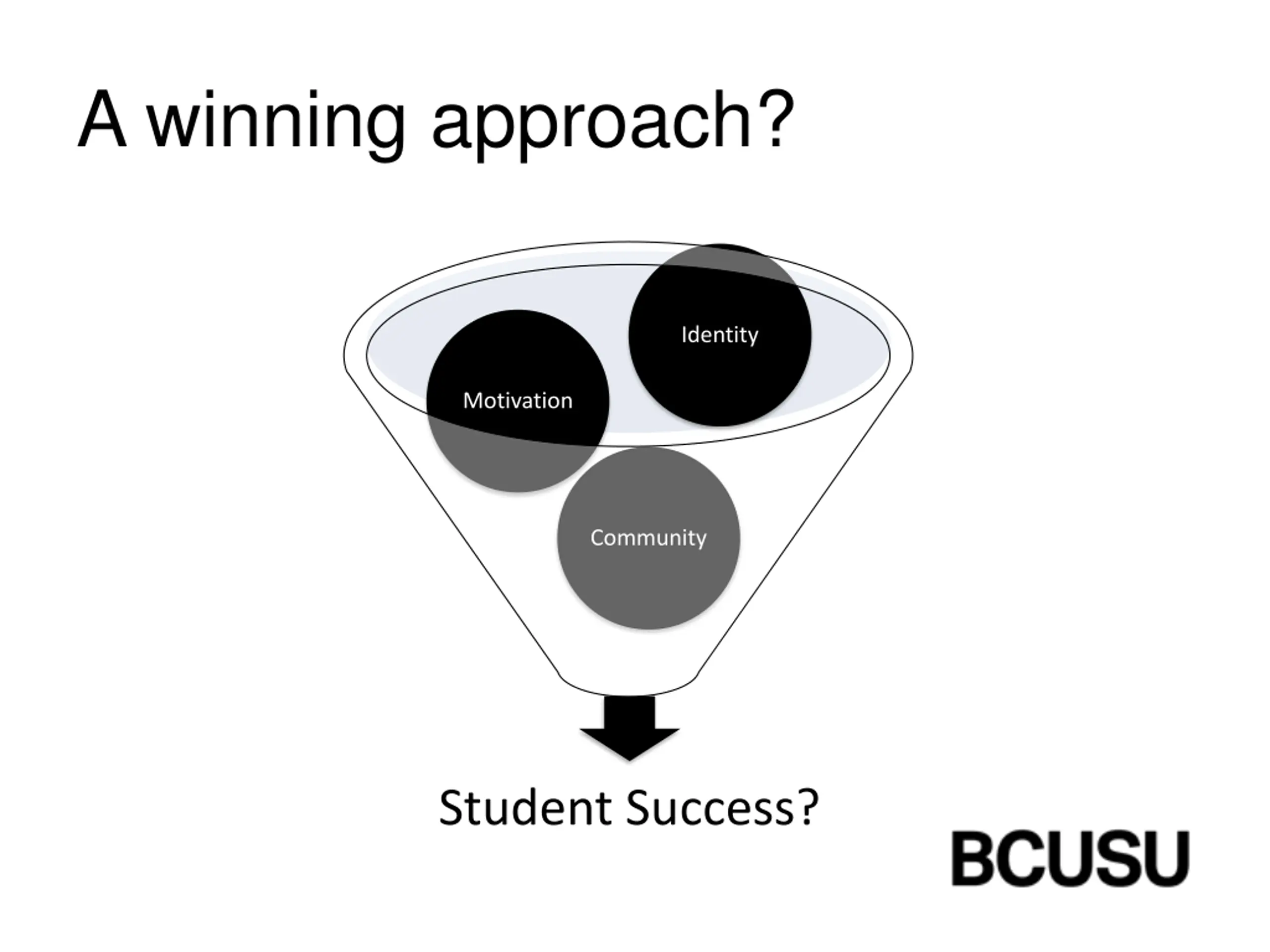 A winning approach?

Identity

Motivation

Community

Student Success?

BCUSU